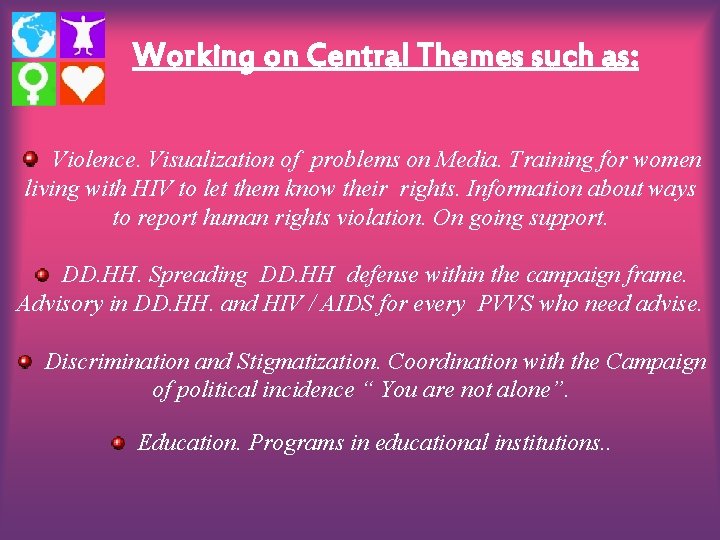 Working on Central Themes such as:

Violence. Visualization of problems on Media. Training for women living with HIV to let them know their rights. Information about ways to report human rights violation. On going support.

DD.HH. Spreading DD.HH defense within the campaign frame. Advisory in DD.HH. and HIV / AIDS for every PVVS who need advise.

Discrimination and Stigmatization. Coordination with the Campaign of political incidence “ You are not alone”.

Education. Programs in educational institutions..